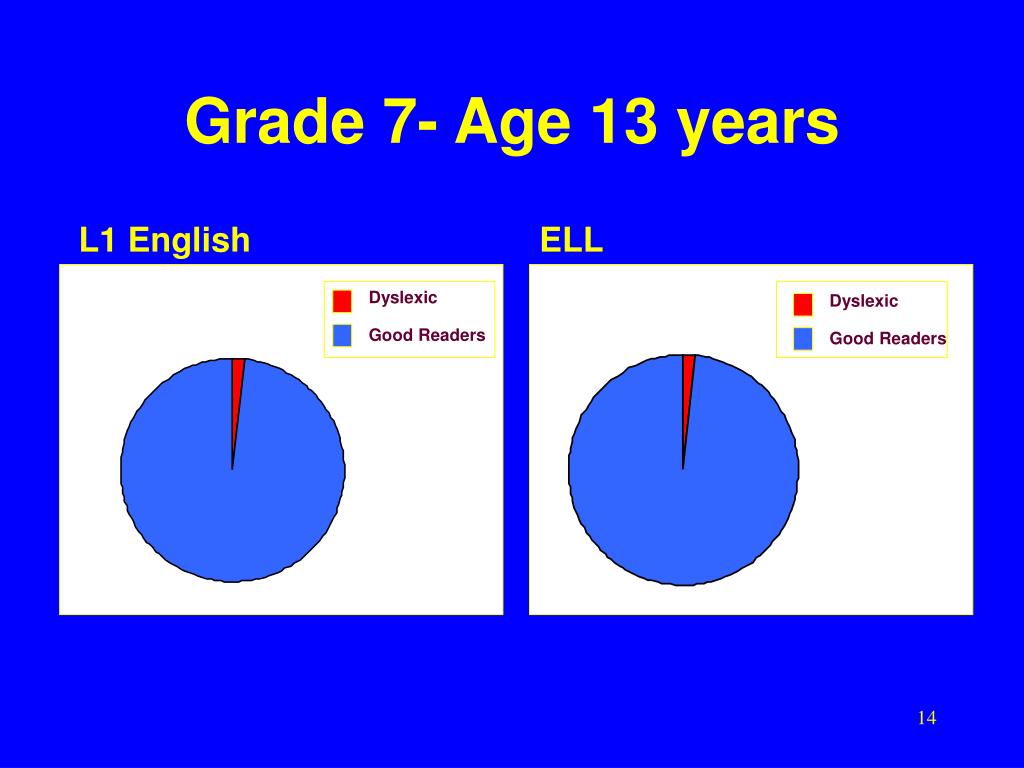 Grade 7- Age 13 years

L1 English

Dyslexic
Good Readers

ELL

Dyslexic
Good Readers

14